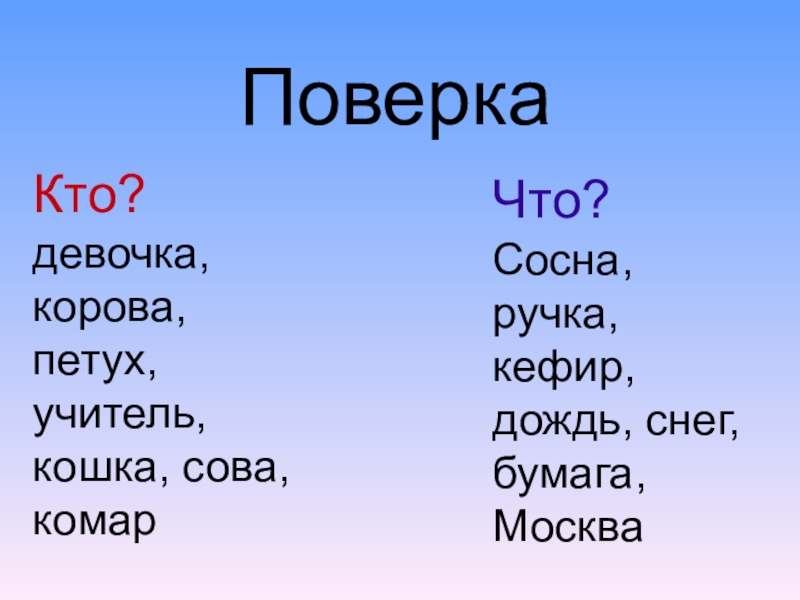 Поверка

Кто?
девочка,
корова,
петух,
учитель,
кошка, сова,
комар

Что?
Сосна,
ручка,
кефир,
дождь, снег,
бумага,
Москва